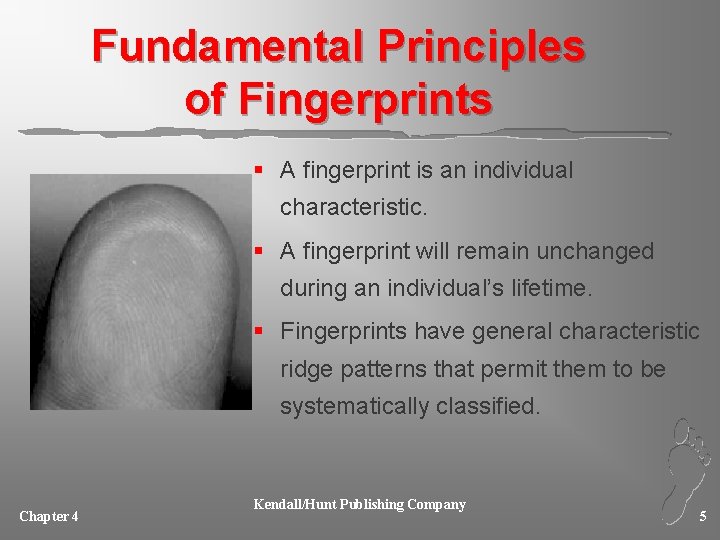 Fundamental Principles of Fingerprints

▪ A fingerprint is an individual characteristic.

▪ A fingerprint will remain unchanged during an individual's lifetime.

▪ Fingerprints have general characteristic ridge patterns that permit them to be systematically classified.

Chapter 4

Kendall/Hunt Publishing Company

5